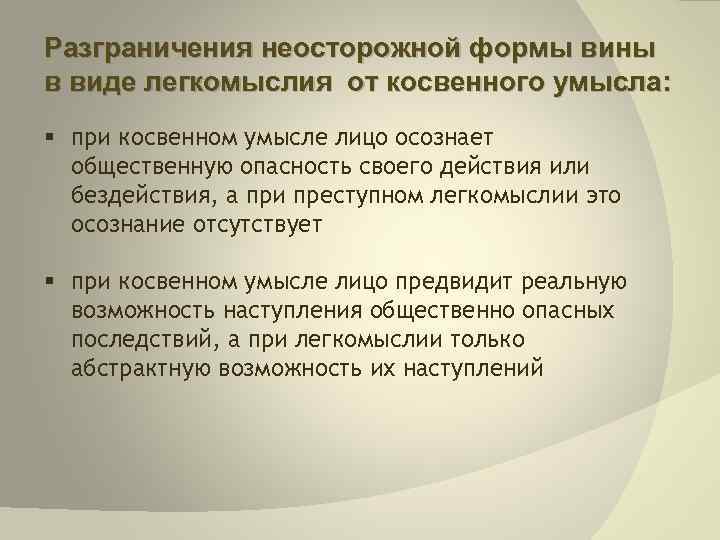 Разграничения неосторожной формы вины в виде легкомыслия  от косвенного умысла:

▪ при косвенном умысле лицо осознает общественную опасность своего действия или бездействия, а при преступном легкомыслии это осознание отсутствует

▪ при косвенном умысле лицо предвидит реальную возможность наступления общественно опасных последствий, а при легкомыслии только абстрактную возможность их наступлений